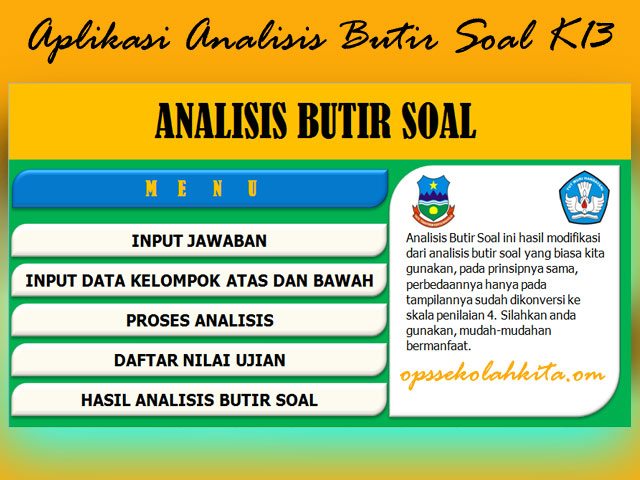 Aplikasi Analisis Butir Soal K13

ANALISIS BUTIR SOAL

M E N U

INPUT JAWABAN

INPUT DATA KELOMPOK ATAS DAN BAWAH

PROSES ANALISIS

DAFTAR NILAI UJIAN

HASIL ANALISIS BUTIR SOAL

TUT WURI HANDAYANI

Analisis Butir Soal ini hasil modifikasi dari analisis butir soal yang biasa kita gunakan, pada prinsipnya sama, perbedaannya hanya pada tampilannya sudah dikonversi ke skala penilaian 4. Silahkan anda gunakan, mudah-mudahan bermanfaat.

opssekolahkita.om